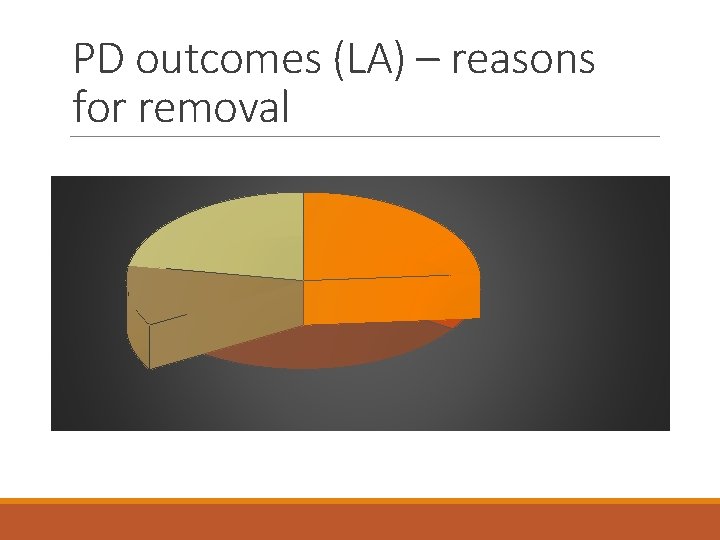 PD outcomes (LA) – reasons for removal